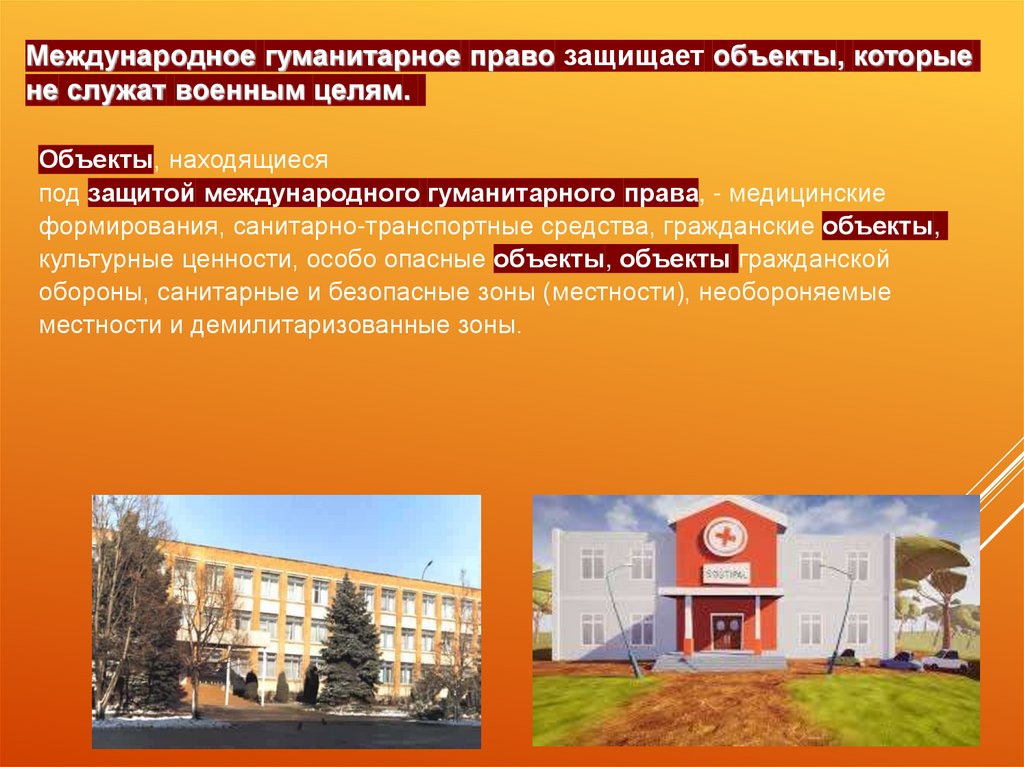 Международное гуманитарное право защищает объекты, которые не служат военным целям.

Объекты, находящиеся под защитой международного гуманитарного права, - медицинские формирования, санитарно-транспортные средства, гражданские объекты, культурные ценности, особо опасные объекты, объекты гражданской обороны, санитарные и безопасные зоны (местности), необороняемые местности и демилитаризованные зоны.

HOSPITAL